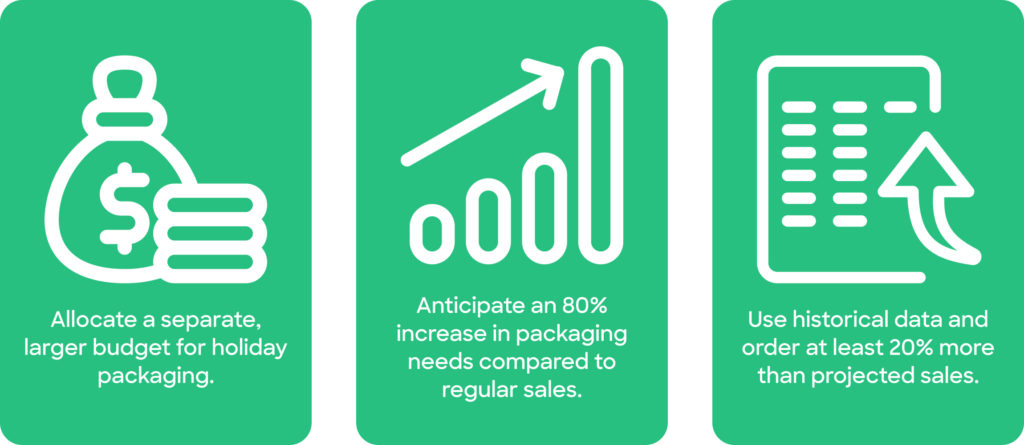 Allocate a separate, larger budget for holiday packaging.

Anticipate an 80% increase in packaging needs compared to regular sales.

Use historical data and order at least 20% more than projected sales.